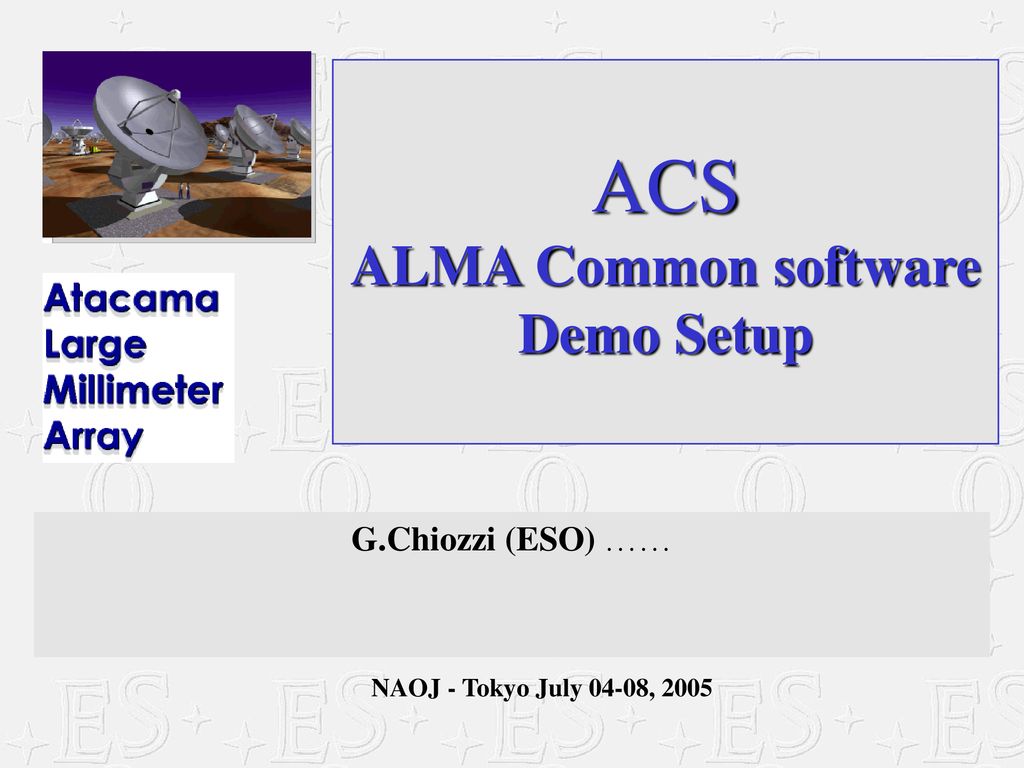 Atacama
Large
Millimeter
Array

ACS
ALMA Common software
Demo Setup

G.Chiozzi (ESO) ……

NAOJ - Tokyo July 04-08, 2005